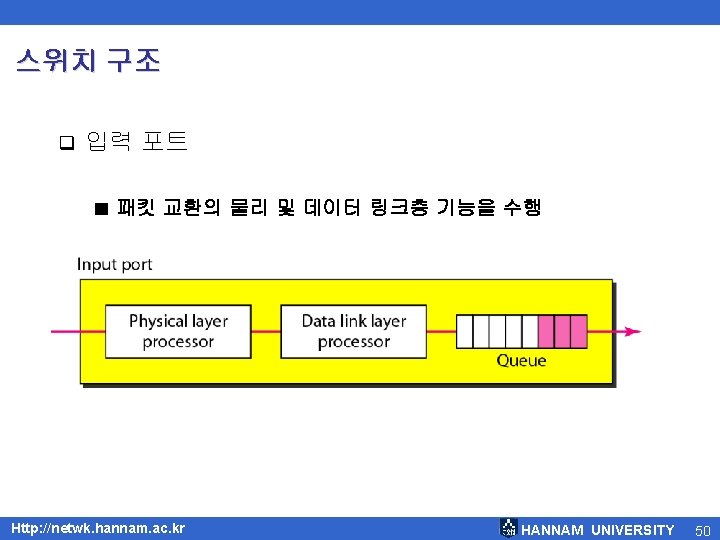 스위치 구조

❑ 입력 포트

■ 패킷 교환의 물리 및 데이터 링크층 기능을 수행

Input port

Physical layer processor

Data link layer processor

Queue

Http://netwk.hannam.ac.kr

HANNAM UNIVERSITY

50